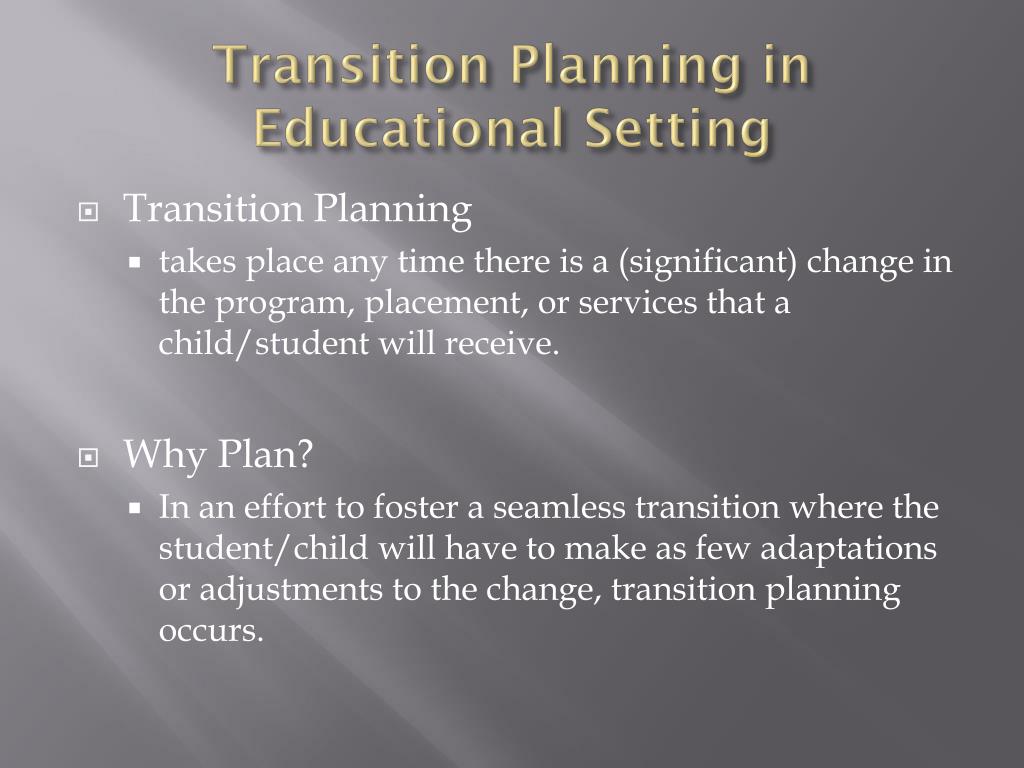 Transition Planning in Educational Setting

Transition Planning

takes place any time there is a (significant) change in the program, placement, or services that a child/student will receive.

Why Plan?

In an effort to foster a seamless transition where the student/child will have to make as few adaptations or adjustments to the change, transition planning occurs.